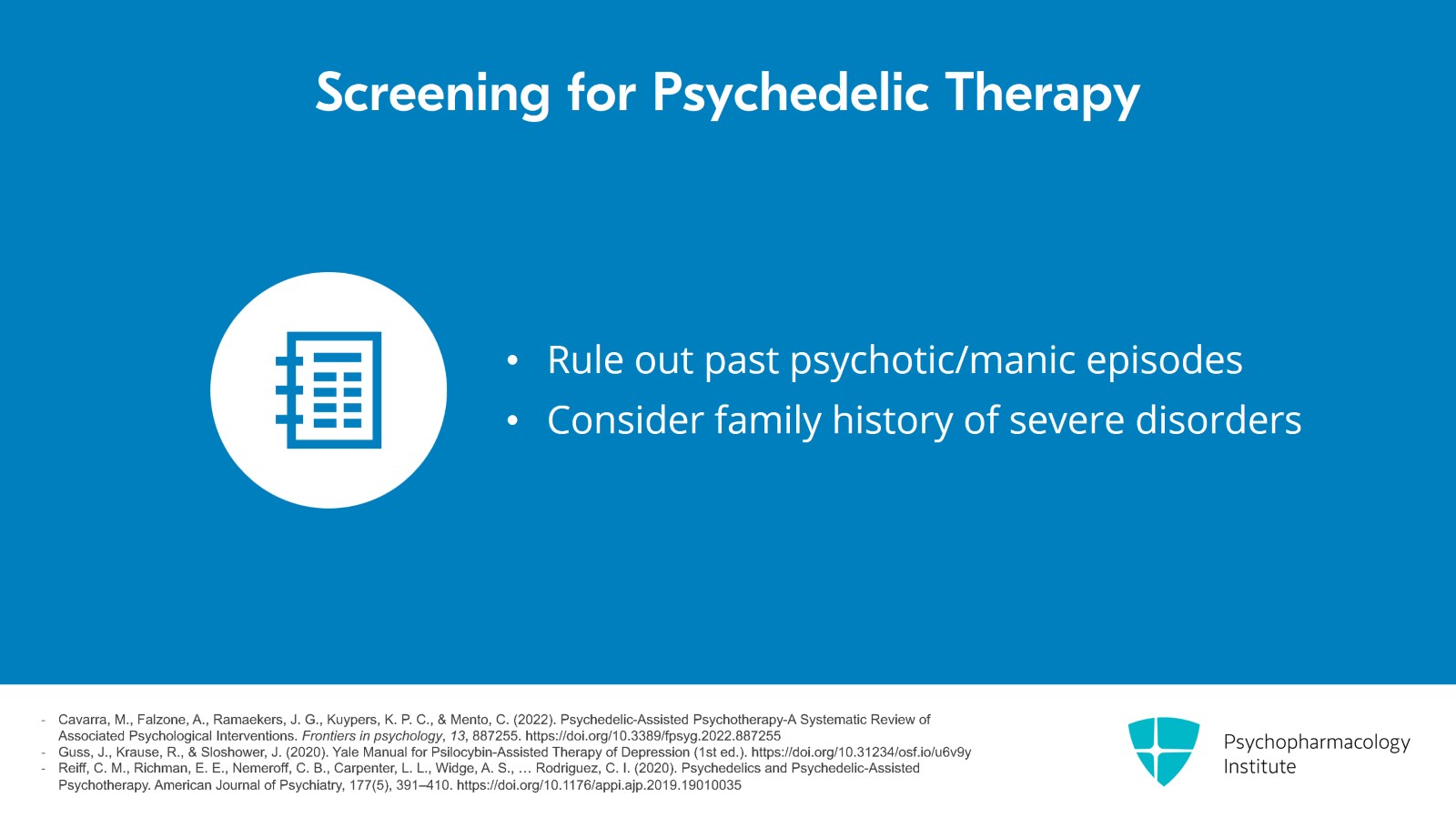 Screening for Psychedelic Therapy

• Rule out past psychotic/manic episodes
• Consider family history of severe disorders

- Cavarra, M., Falzone, A., Ramaekers, J. G., Kuypers, K. P. C., & Mento, C. (2022). Psychedelic-Assisted Psychotherapy-A Systematic Review of Associated Psychological Interventions. Frontiers in psychology, 13, 887255. https://doi.org/10.3389/fpsyg.2022.887255
- Guss, J., Krause, R., & Sloshower, J. (2020). Yale Manual for Psilocybin-Assisted Therapy of Depression (1st ed.). https://doi.org/10.31234/osf.io/u6v9y
- Reiff, C. M., Richman, E. E., Nemeroff, C. B., Carpenter, L. L., Widge, A. S., … Rodriguez, C. I. (2020). Psychedelics and Psychedelic-Assisted Psychotherapy. American Journal of Psychiatry, 177(5), 391–410. https://doi.org/10.1176/appi.ajp.2019.19010035

Psychopharmacology Institute